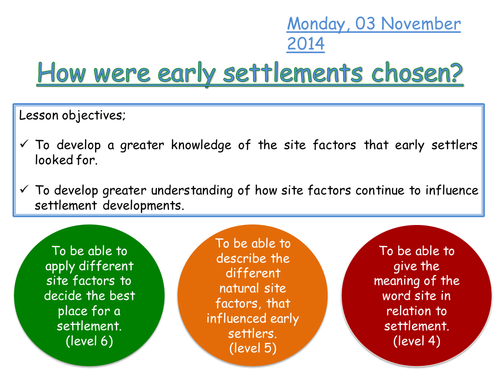 Monday, 03 November 2014

How were early settlements chosen?

Lesson objectives;

✓ To develop a greater knowledge of the site factors that early settlers looked for.

✓ To develop greater understanding of how site factors continue to influence settlement developments.

To be able to apply different site factors to decide the best place for a settlement. (level 6)

To be able to describe the different natural site factors, that influenced early settlers. (level 5)

To be able to give the meaning of the word site in relation to settlement. (level 4)